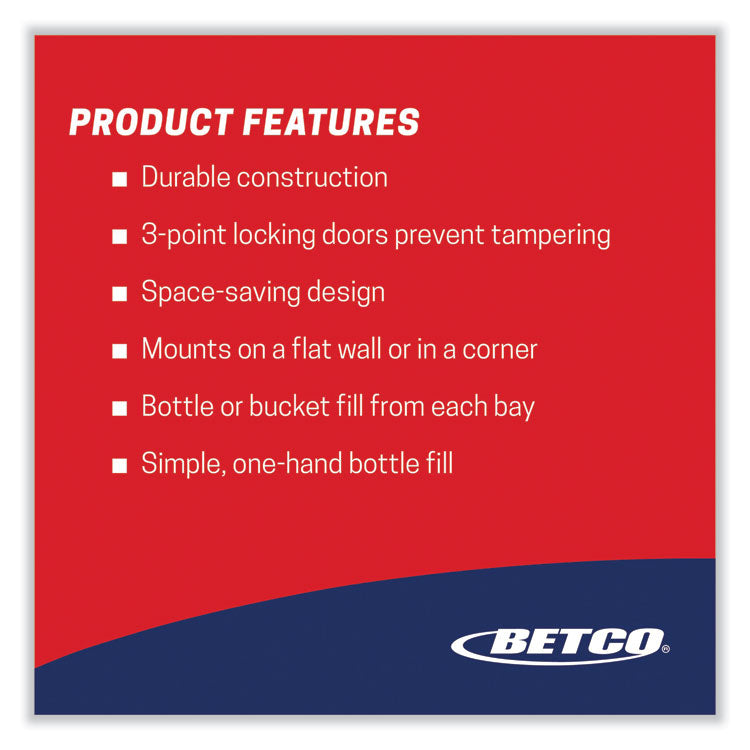 PRODUCT FEATURES

■ Durable construction

■ 3-point locking doors prevent tampering

■ Space-saving design

■ Mounts on a flat wall or in a corner

■ Bottle or bucket fill from each bay

■ Simple, one-hand bottle fill

BETCO®